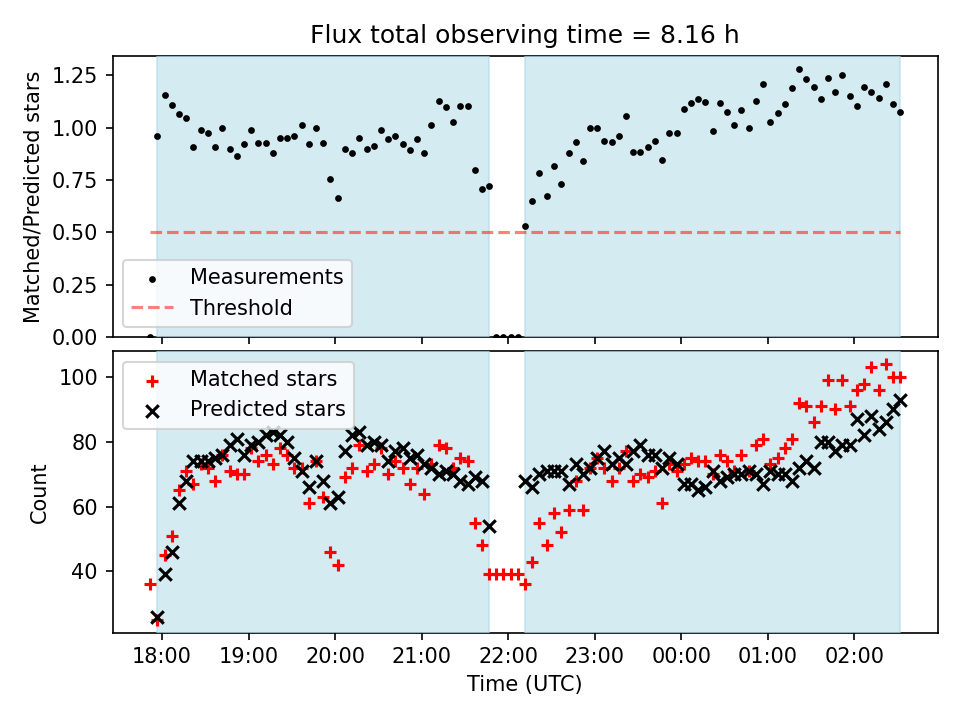 Flux total observing time = 8.16 h

Matched/Predicted stars

1.25
1.00
0.75
0.50
0.25
0.00

Measurements
Threshold

Matched stars
Predicted stars

Count

100
80
60
40

18:00
19:00
20:00
21:00
22:00
23:00
00:00
01:00
02:00

Time (UTC)